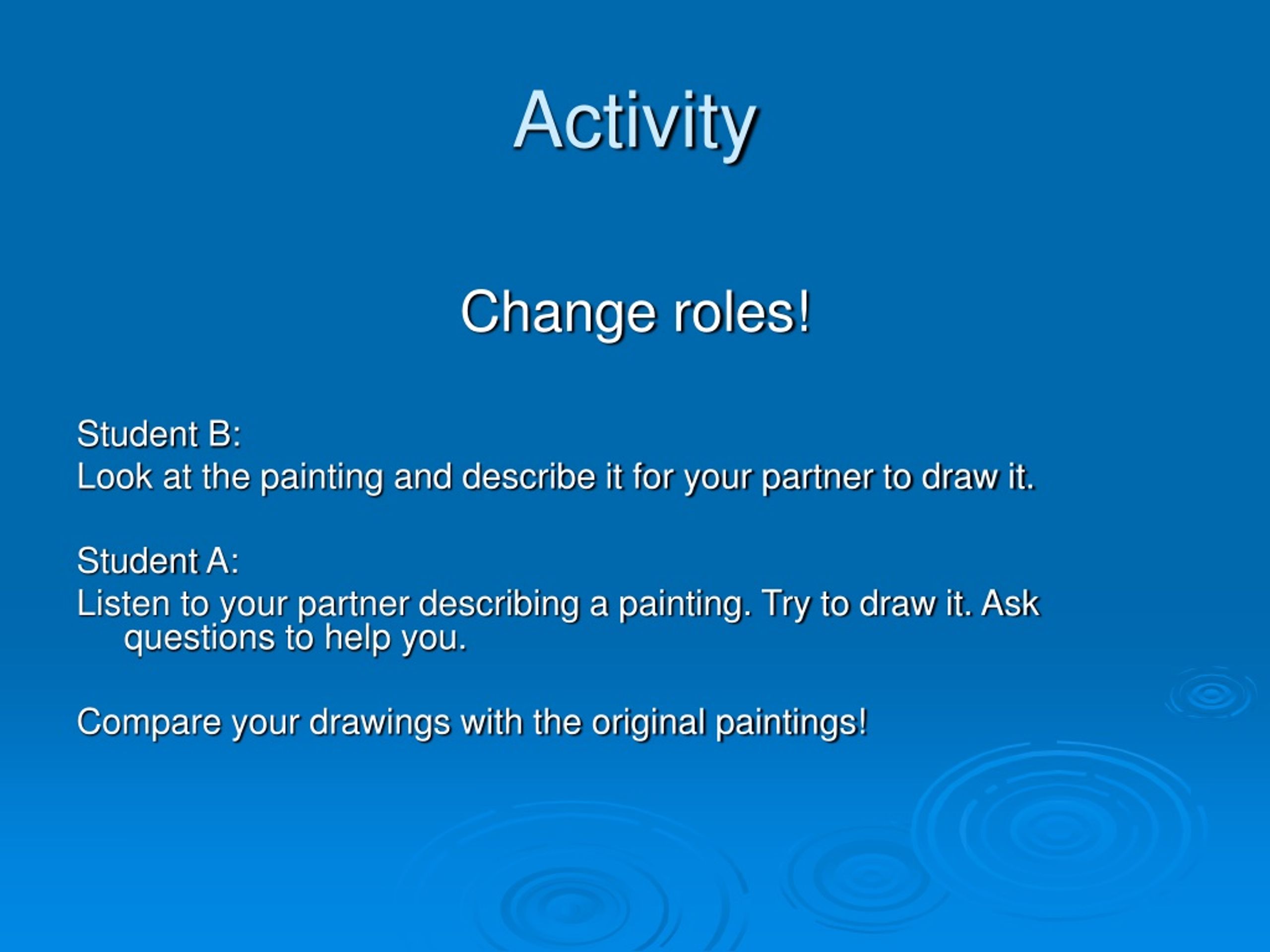 Activity

Change roles!

Student B:
Look at the painting and describe it for your partner to draw it.

Student A:
Listen to your partner describing a painting. Try to draw it. Ask questions to help you.

Compare your drawings with the original paintings!